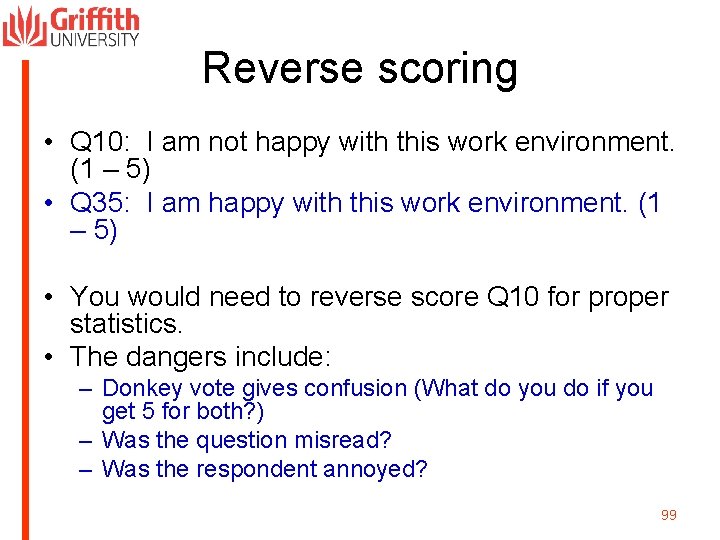 Griffith UNIVERSITY

Reverse scoring

• Q10: I am not happy with this work environment. (1 – 5)
• Q35: I am happy with this work environment. (1 – 5)

• You would need to reverse score Q10 for proper statistics.
• The dangers include:
– Donkey vote gives confusion (What do you do if you get 5 for both?)
– Was the question misread?
– Was the respondent annoyed?

99